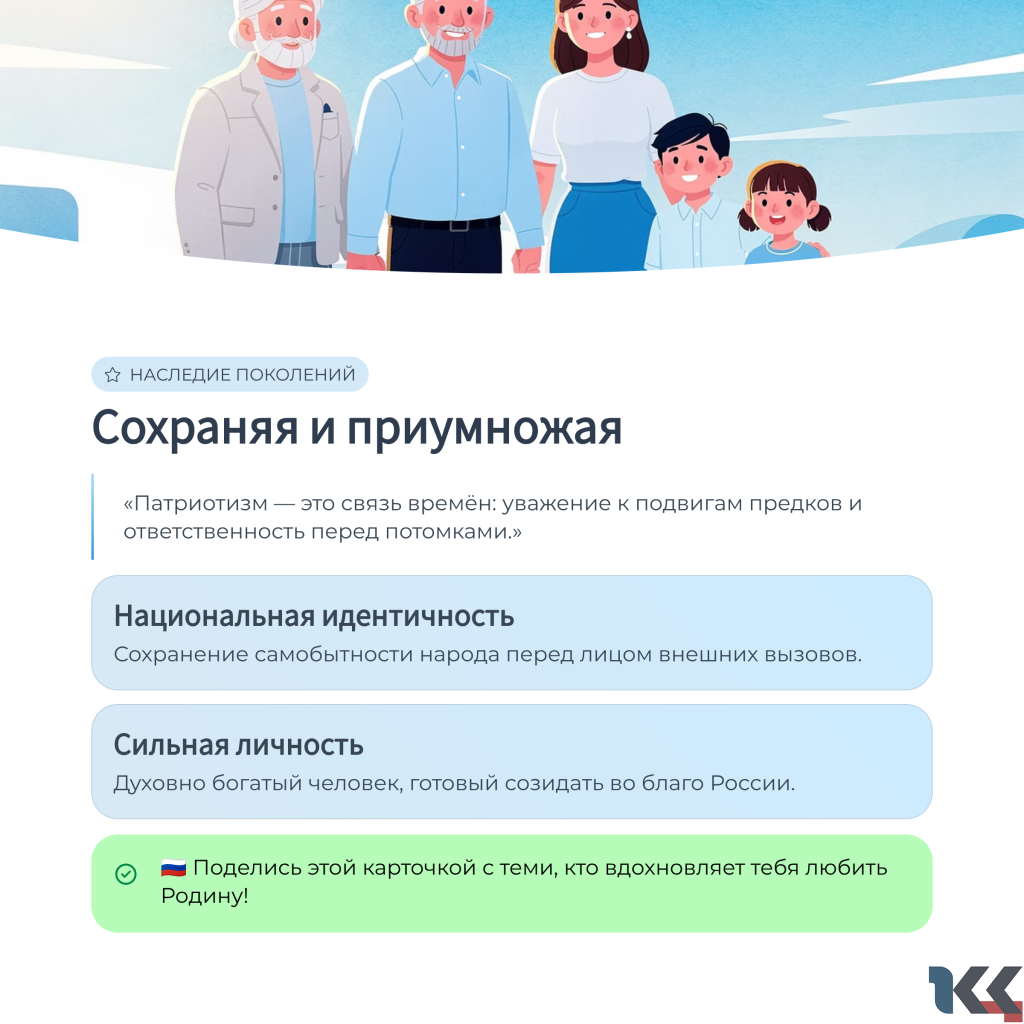 НАСЛЕДИЕ ПОКОЛЕНИЙ

Сохраняя и приумножая

«Патриотизм — это связь времён: уважение к подвигам предков и ответственность перед потомками.»

Национальная идентичность

Сохранение самобытности народа перед лицом внешних вызовов.

Сильная личность

Духовно богатый человек, готовый созидать во благо России.

🇷🇺 Поделись этой карточкой с теми, кто вдохновляет тебя любить Родину!